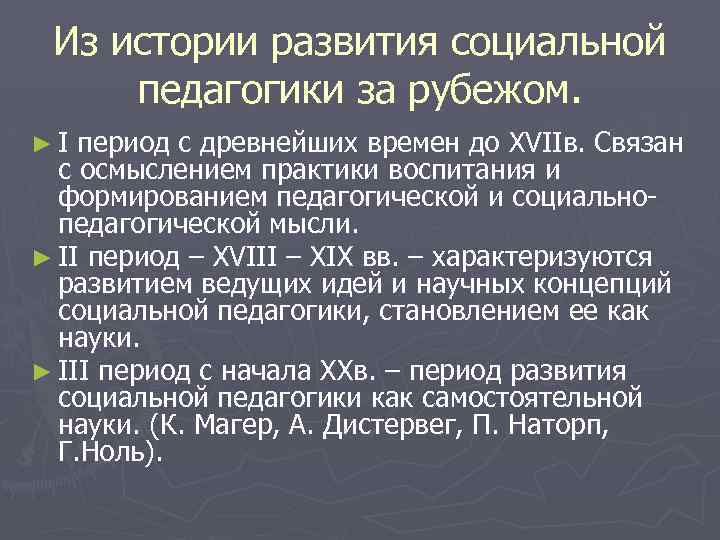 Из истории развития социальной педагогики за рубежом.

► I период с древнейших времен до XVIIв. Связан с осмыслением практики воспитания и формированием педагогической и социально-педагогической мысли.

► II период – XVIII – XIX вв. – характеризуются развитием ведущих идей и научных концепций социальной педагогики, становлением ее как науки.

► III период с начала XXв. – период развития социальной педагогики как самостоятельной науки. (К. Магер, А. Дистервег, П. Наторп, Г.Ноль).